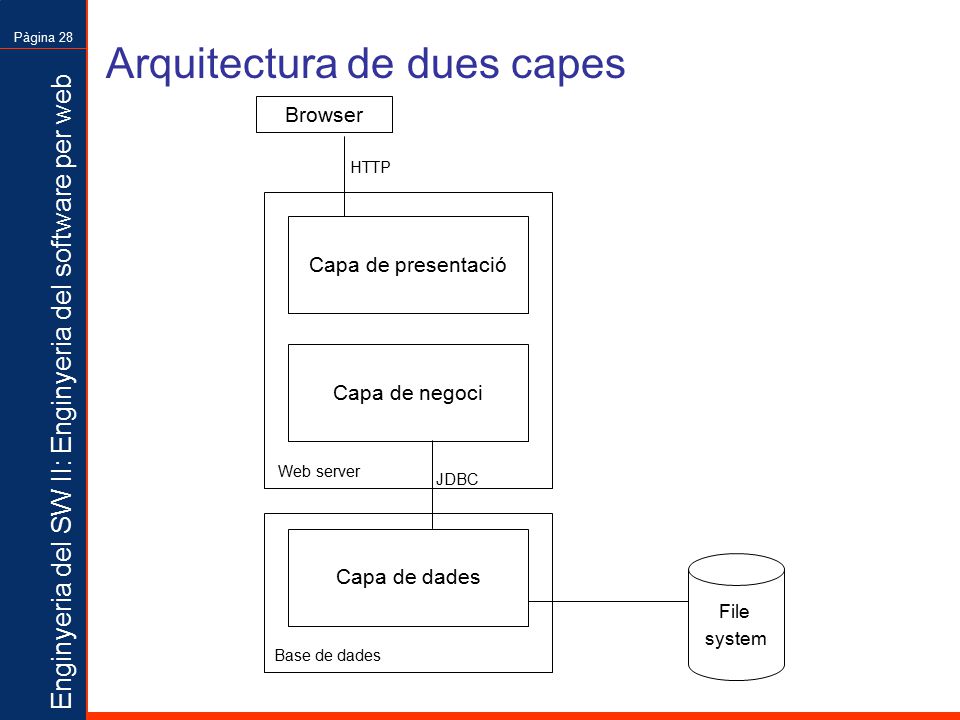 Pàgina 28

Enginyeria del SW II: Enginyeria del software per web

Arquitectura de dues capes

Browser

HTTP

Capa de presentació

Capa de negoci

Web server

JDBC

Capa de dades

Base de dades

File system